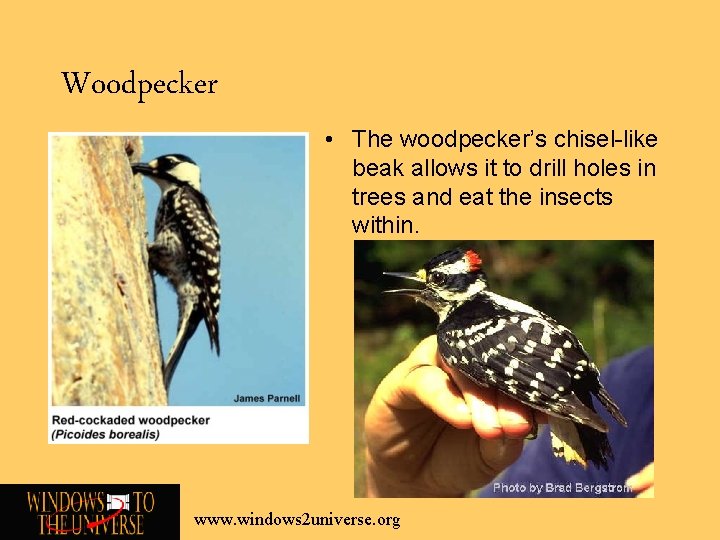 Woodpecker

James Parnell

Red-cockaded woodpecker
(Picoides borealis)

• The woodpecker's chisel-like beak allows it to drill holes in trees and eat the insects within.

Photo by Brad Bergstrom

WINDOWS TO THE UNIVERSE

www.windows2universe.org